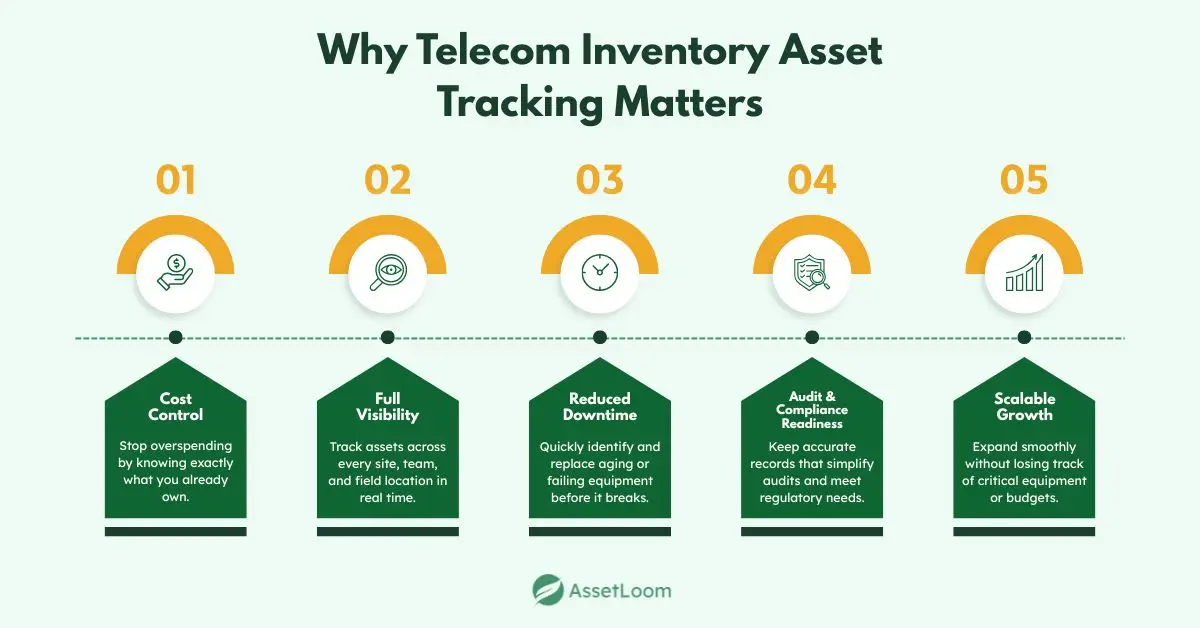 Why Telecom Inventory Asset Tracking Matters

01

Cost Control

Stop overspending by knowing exactly what you already own.

02

Full Visibility

Track assets across every site, team, and field location in real time.

03

Reduced Downtime

Quickly identify and replace aging or failing equipment before it breaks.

04

Audit & Compliance Readiness

Keep accurate records that simplify audits and meet regulatory needs.

05

Scalable Growth

Expand smoothly without losing track of critical equipment or budgets.

AssetLoom